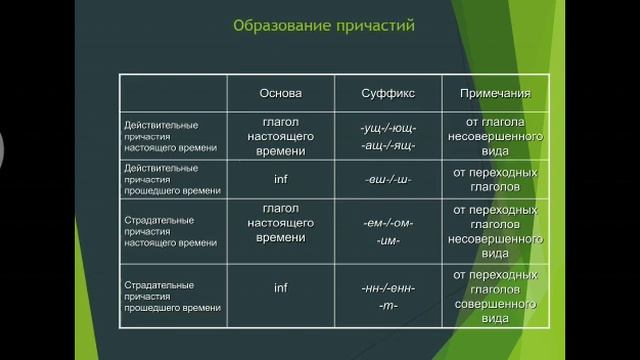 Образование причастий

|  | Основа | Суффикс | Примечания |
|---|---|---|---|
| Действительные причастия настоящего времени | глагол настоящего времени | -ущ-/-ющ- -ащ-/-ящ- | от глагола несовершенного вида |
| Действительные причастия прошедшего времени | inf | -вш-/-ш- | от переходных глаголов |
| Страдательные причастия настоящего времени | глагол настоящего времени | -ем-/-ом- -им- | от переходных глаголов несовершенного вида |
| Страдательные причастия прошедшего времени | inf | -нн-/-енн- -т- | от переходных глаголов совершенного вида |